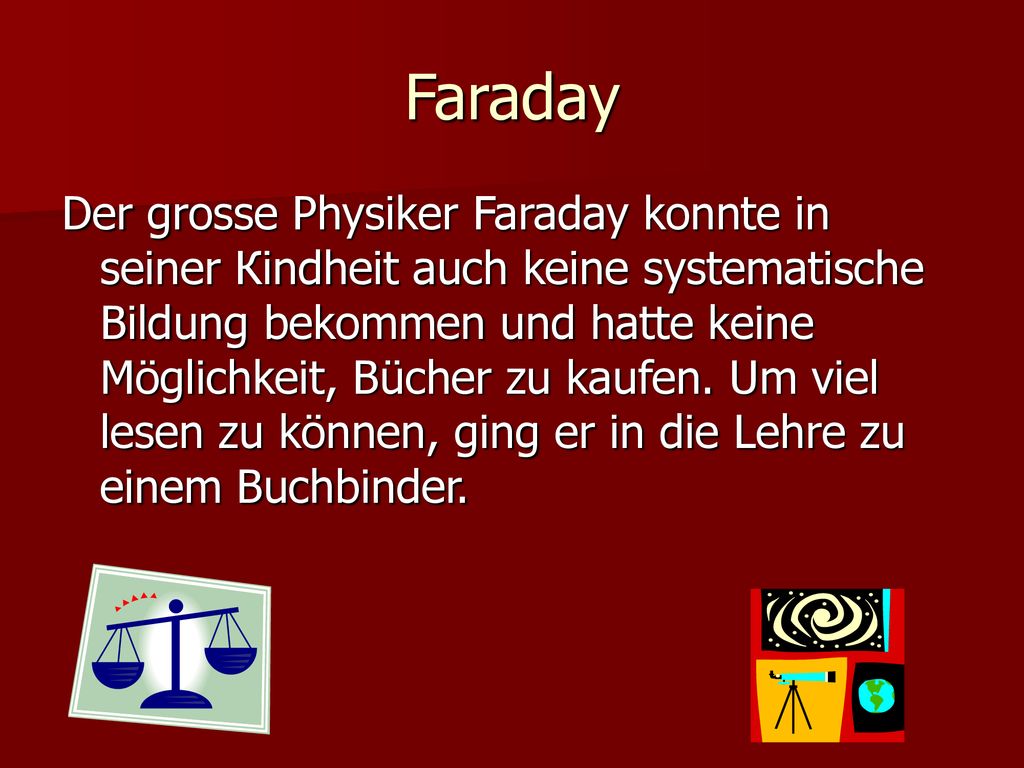 Faraday

Der grosse Physiker Faraday konnte in seiner Kindheit auch keine systematische Bildung bekommen und hatte keine Möglichkeit, Bücher zu kaufen. Um viel lesen zu können, ging er in die Lehre zu einem Buchbinder.